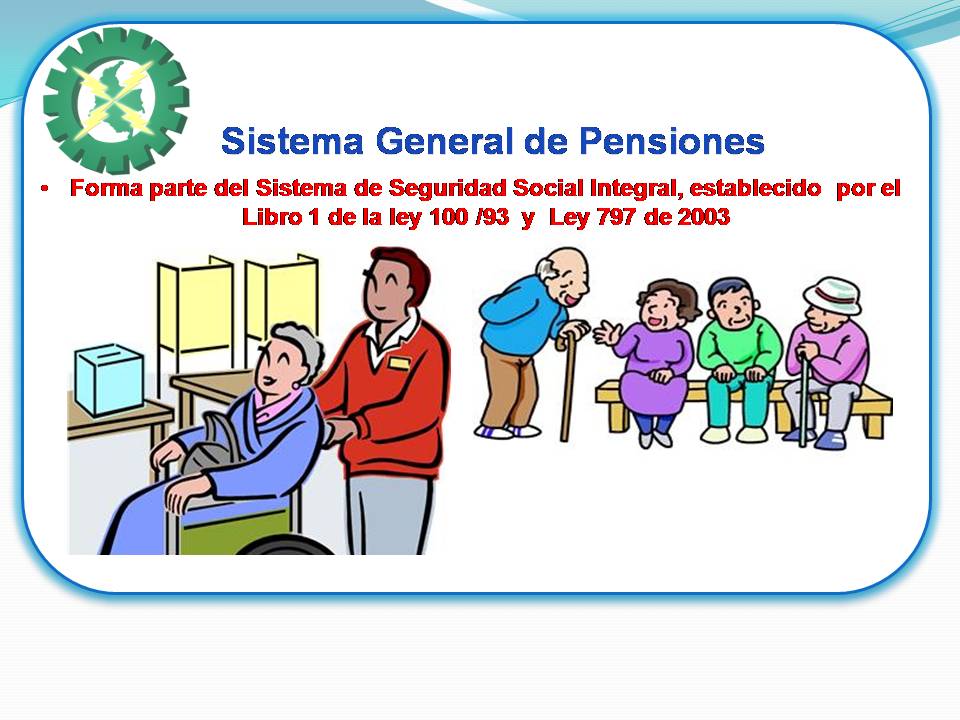 Sistema General de Pensiones

• Forma parte del Sistema de Seguridad Social Integral, establecido por el Libro 1 de la ley 100 /93 y Ley 797 de 2003